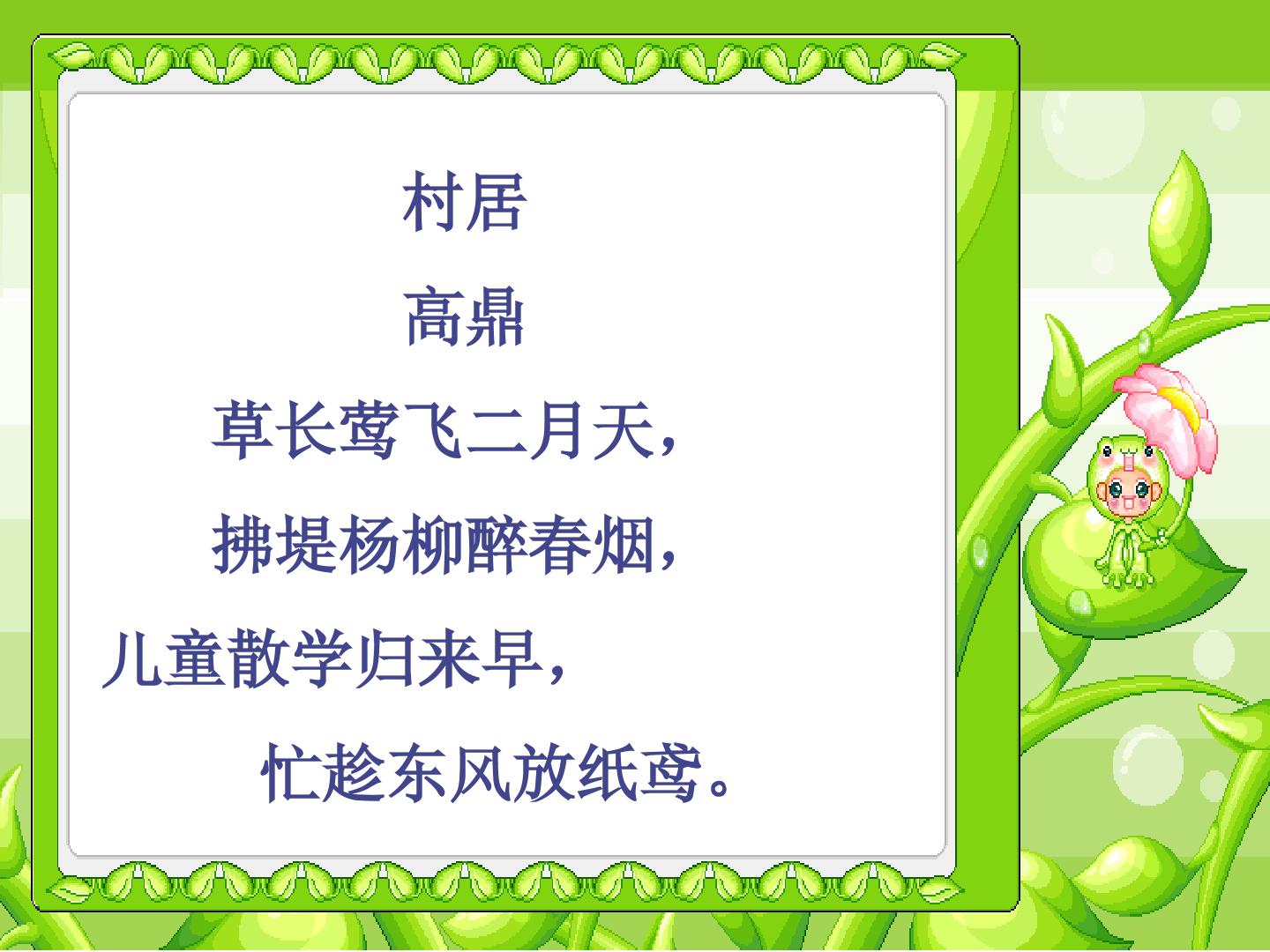 村居

高鼎

草长莺飞二月天，

拂堤杨柳醉春烟，

儿童散学归来早，

忙趁东风放纸鸢。